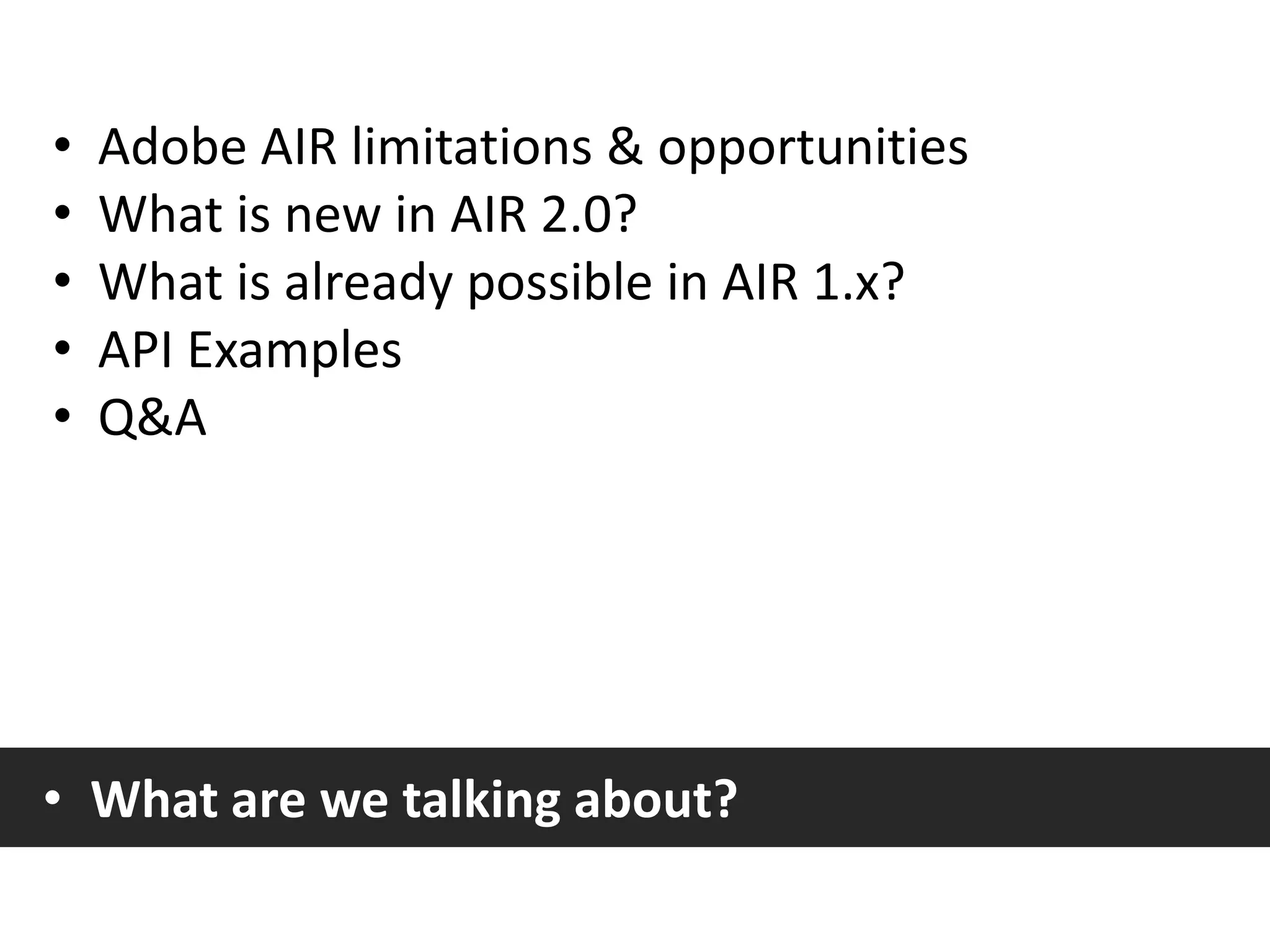 • Adobe AIR limitations & opportunities
• What is new in AIR 2.0?
• What is already possible in AIR 1.x?
• API Examples
• Q&A

• What are we talking about?